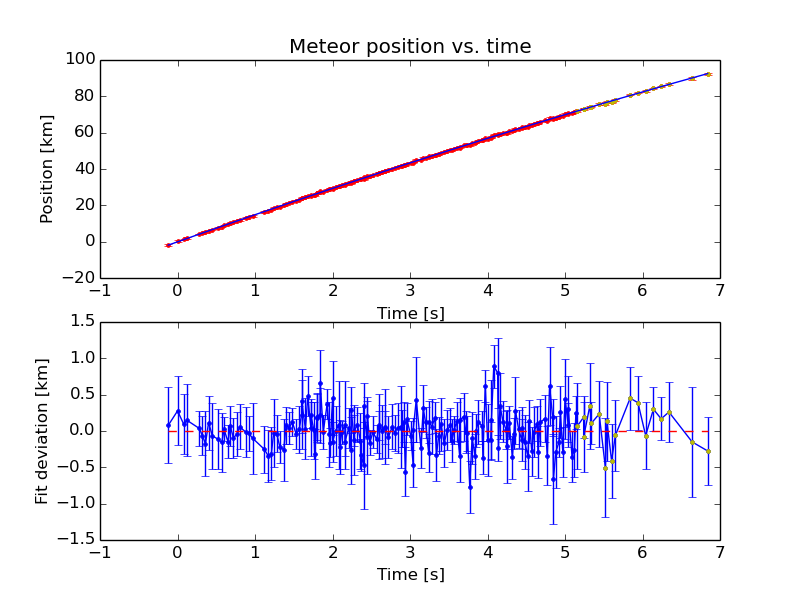 Meteor position vs. time

Position [km]

100
80
60
40
20
0
−20

−1
0
1
2
3
4
5
6
7

Time [s]

Fit deviation [km]

1.5
1.0
0.5
0.0
−0.5
−1.0
−1.5

−1
0
1
2
3
4
5
6
7

Time [s]